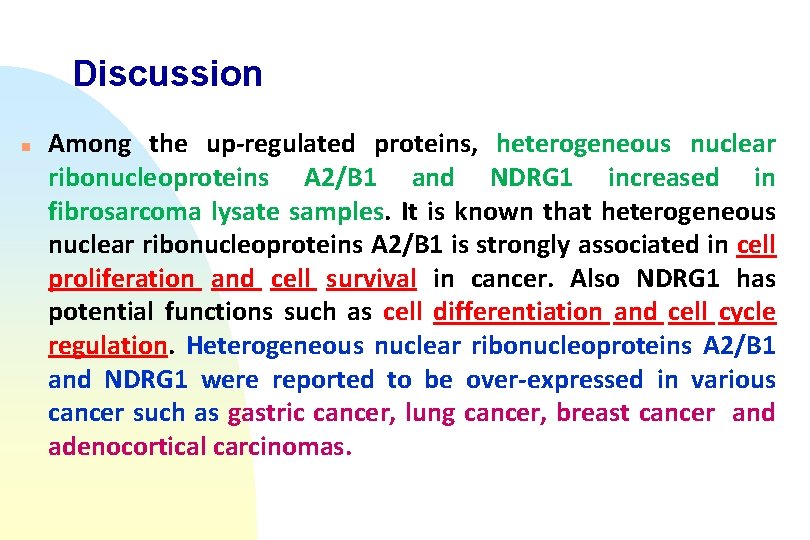 Discussion

Among the up-regulated proteins, heterogeneous nuclear ribonucleoproteins A2/B1 and NDRG1 increased in fibrosarcoma lysate samples. It is known that heterogeneous nuclear ribonucleoproteins A2/B1 is strongly associated in cell proliferation and cell survival in cancer. Also NDRG1 has potential functions such as cell differentiation and cell cycle regulation. Heterogeneous nuclear ribonucleoproteins A2/B1 and NDRG1 were reported to be over-expressed in various cancer such as gastric cancer, lung cancer, breast cancer and adenocortical carcinomas.